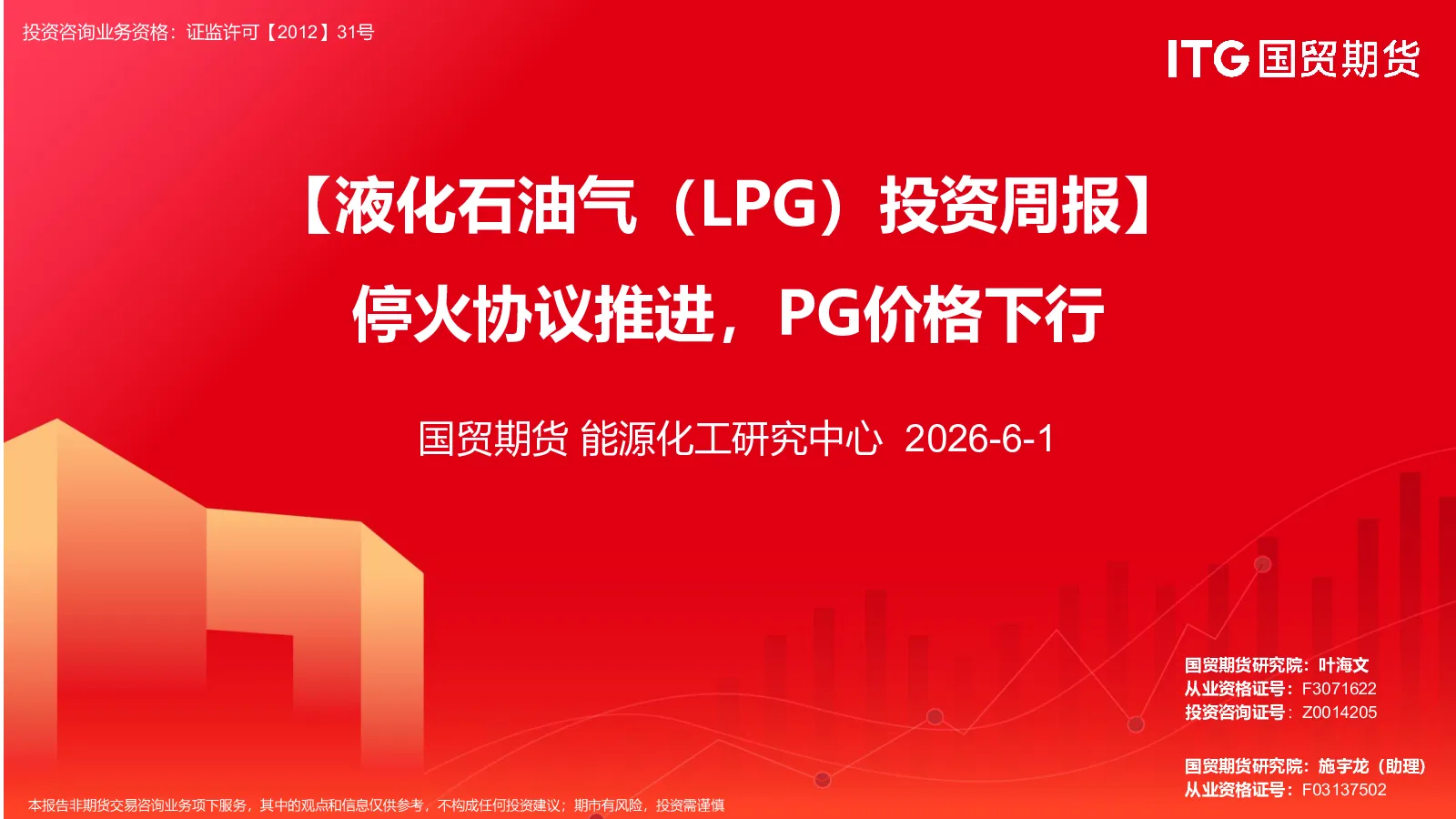 投资咨询业务资格：证监许可【2012】31号

ITG 国贸期货

【液化石油气（LPG）投资周报】

停火协议推进，PG价格下行

国贸期货 能源化工研究中心 2026-6-1

国贸期货研究院：叶海文
从业资格证号：F3071622
投资咨询证号：Z0014205

国贸期货研究院：施宇龙（助理）
从业资格证号：F03137502

本报告非期货交易咨询业务项下服务，其中的观点和信息仅供参考，不构成任何投资建议；期市有风险，投资需谨慎